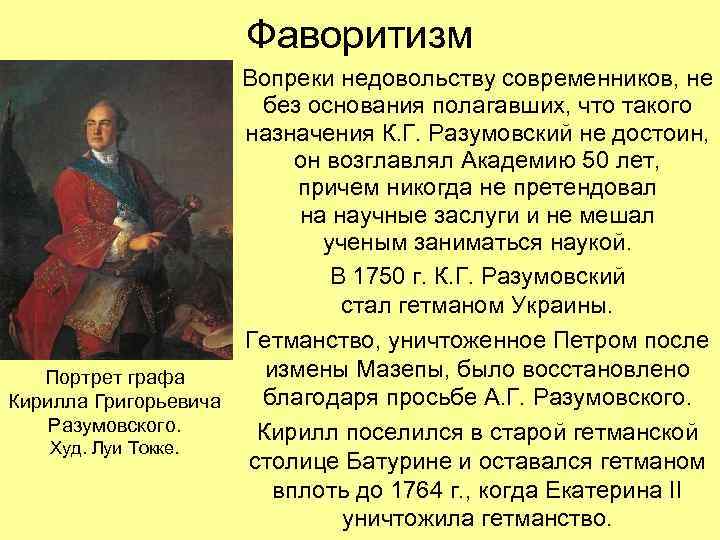 Фаворитизм

Вопреки недовольству современников, не без основания полагавших, что такого назначения К.Г. Разумовский не достоин, он возглавлял Академию 50 лет, причем никогда не претендовал на научные заслуги и не мешал ученым заниматься наукой.

В 1750 г. К.Г. Разумовский стал гетманом Украины.

Гетманство, уничтоженное Петром после измены Мазепы, было восстановлено благодаря просьбе А.Г. Разумовского.

Кирилл поселился в старой гетманской столице Батурине и оставался гетманом вплоть до 1764 г., когда Екатерина II уничтожила гетманство.

Портрет графа Кирилла Григорьевича Разумовского. Худ. Луи Токке.